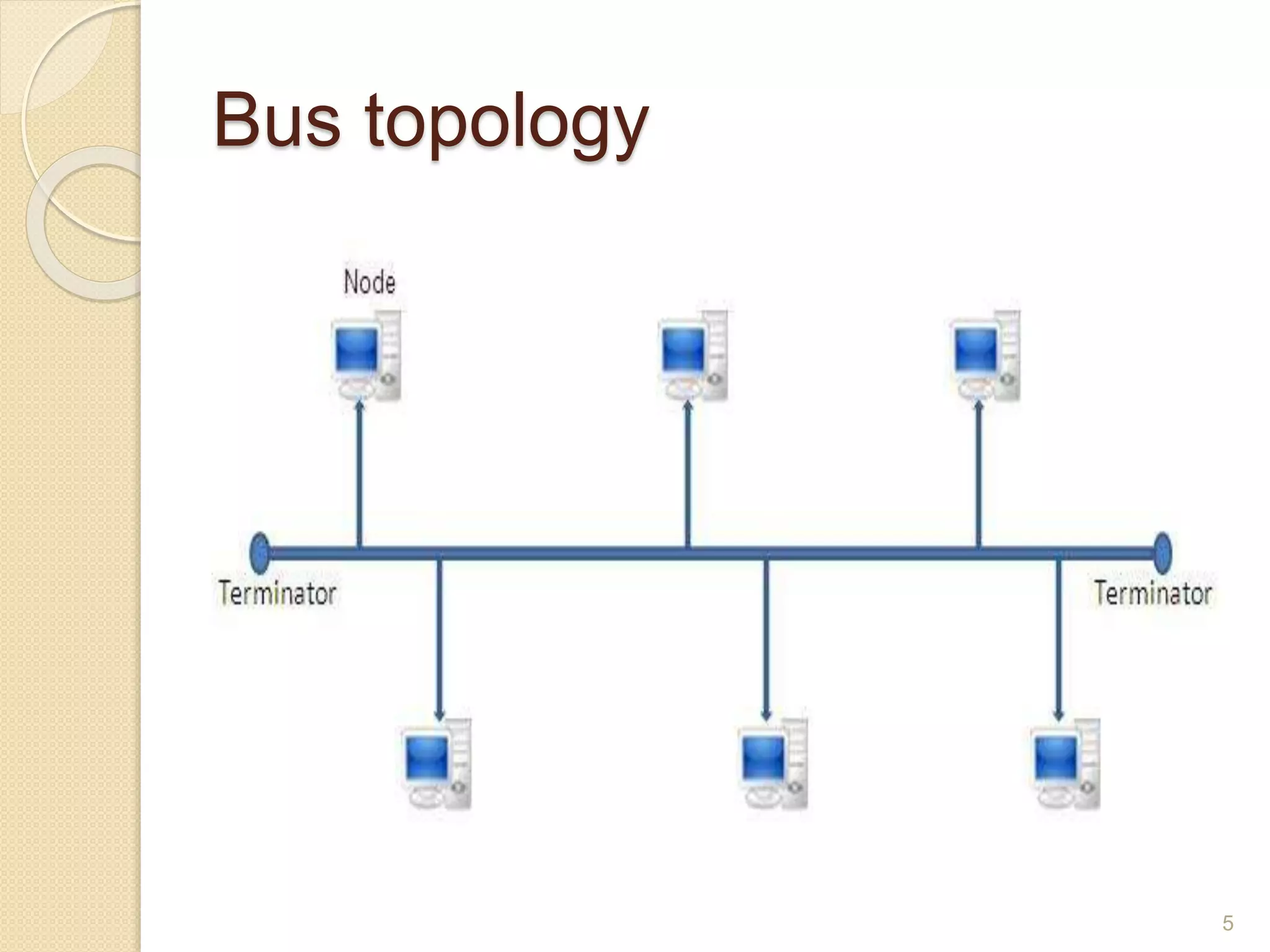 Bus topology

Node

Terminator

Terminator

5